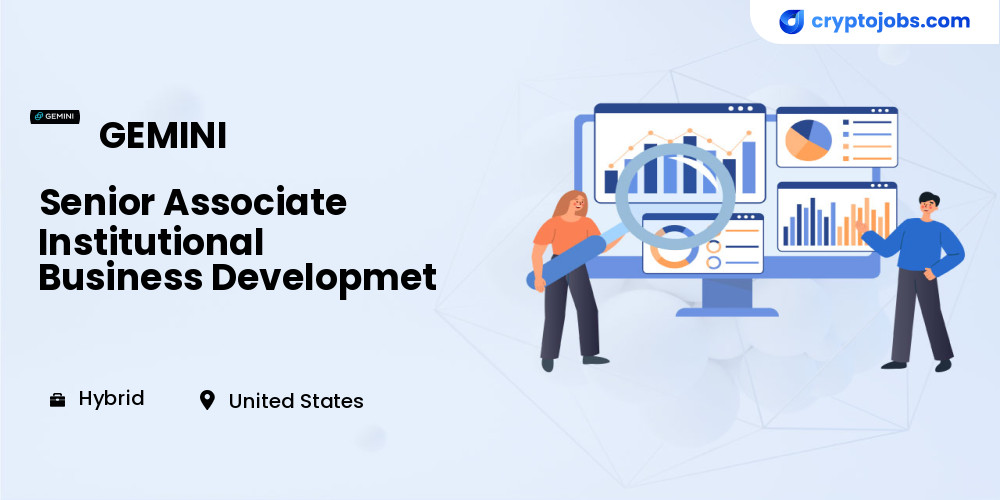 cryptojobs.com

GEMINI

GEMINI

Senior Associate Institutional Business Developmet

Hybrid

United States